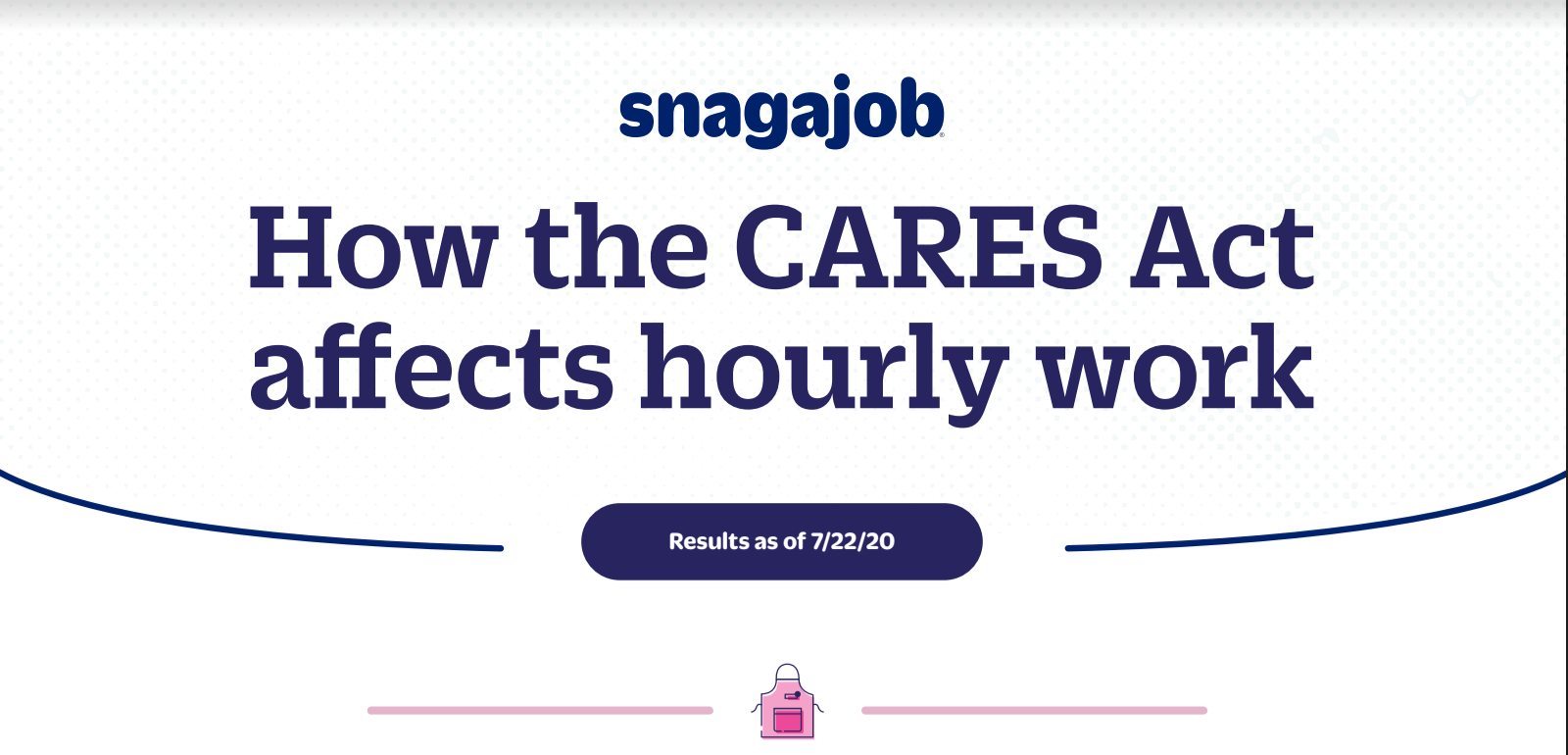 snagajob

How the CARES Act affects hourly work

Results as of 7/22/20